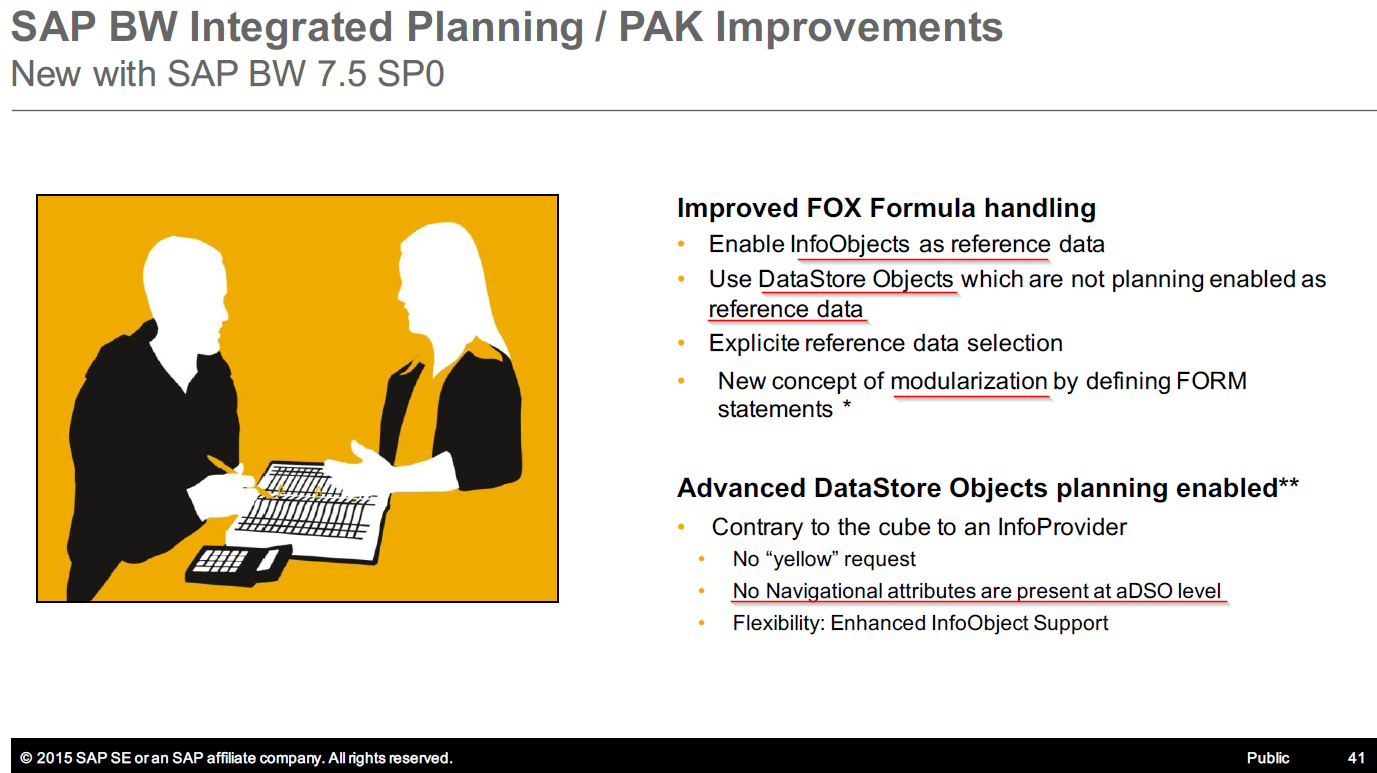 SAP BW Integrated Planning / PAK Improvements
New with SAP BW 7.5 SP0

Improved FOX Formula handling
• Enable InfoObjects as reference data
• Use DataStore Objects which are not planning enabled as reference data
• Explicite reference data selection
• New concept of modularization by defining FORM statements *

Advanced DataStore Objects planning enabled**
• Contrary to the cube to an InfoProvider
• No “yellow” request
• No Navigational attributes are present at aDSO level
• Flexibility: Enhanced InfoObject Support

© 2015 SAP SE or an SAP affiliate company. All rights reserved. Public 41